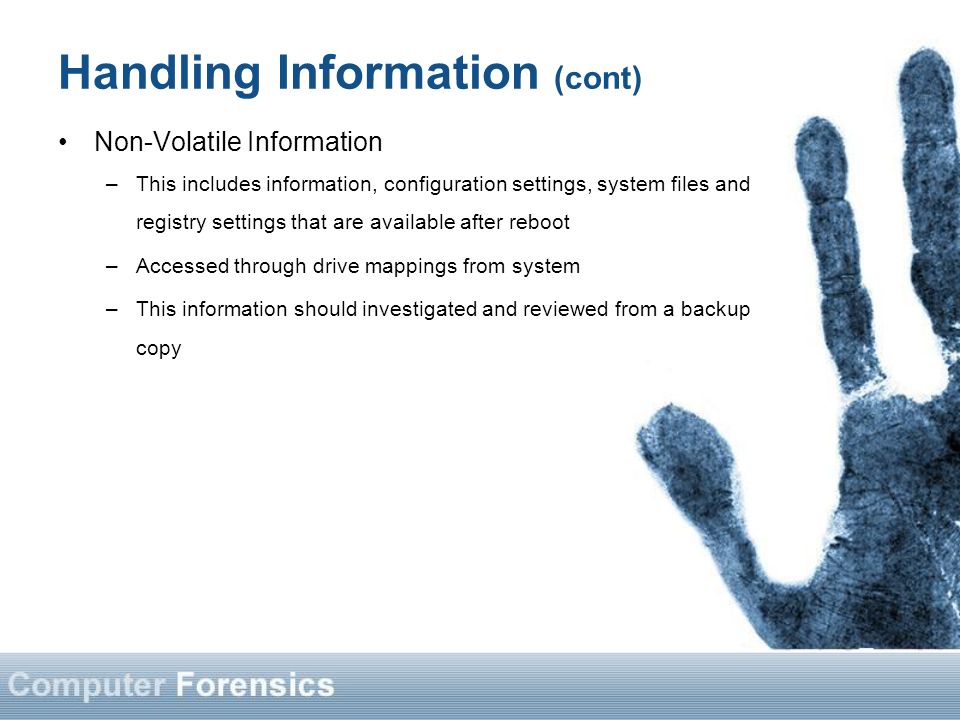 Handling Information (cont)

• Non-Volatile Information

– This includes information, configuration settings, system files and registry settings that are available after reboot

– Accessed through drive mappings from system

– This information should investigated and reviewed from a backup copy

Computer Forensics